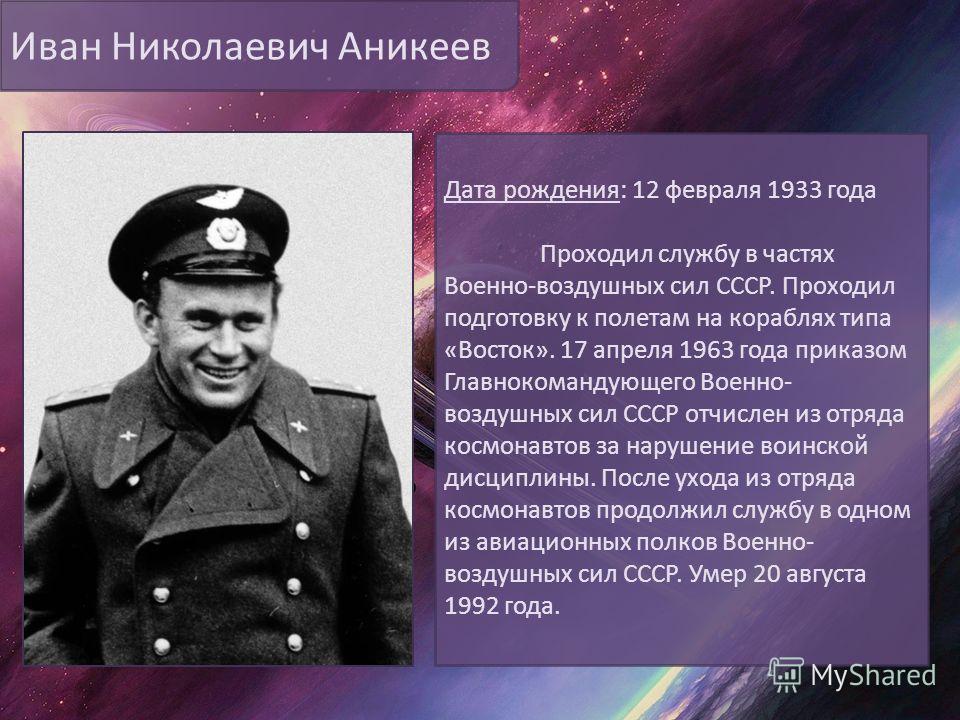 Иван Николаевич Аникеев

Дата рождения: 12 февраля 1933 года

Проходил службу в частях Военно-воздушных сил СССР. Проходил подготовку к полетам на кораблях типа «Восток». 17 апреля 1963 года приказом Главнокомандующего Военно-воздушных сил СССР отчислен из отряда космонавтов за нарушение воинской дисциплины. После ухода из отряда космонавтов продолжил службу в одном из авиационных полков Военно-воздушных сил СССР. Умер 20 августа 1992 года.

MyShared